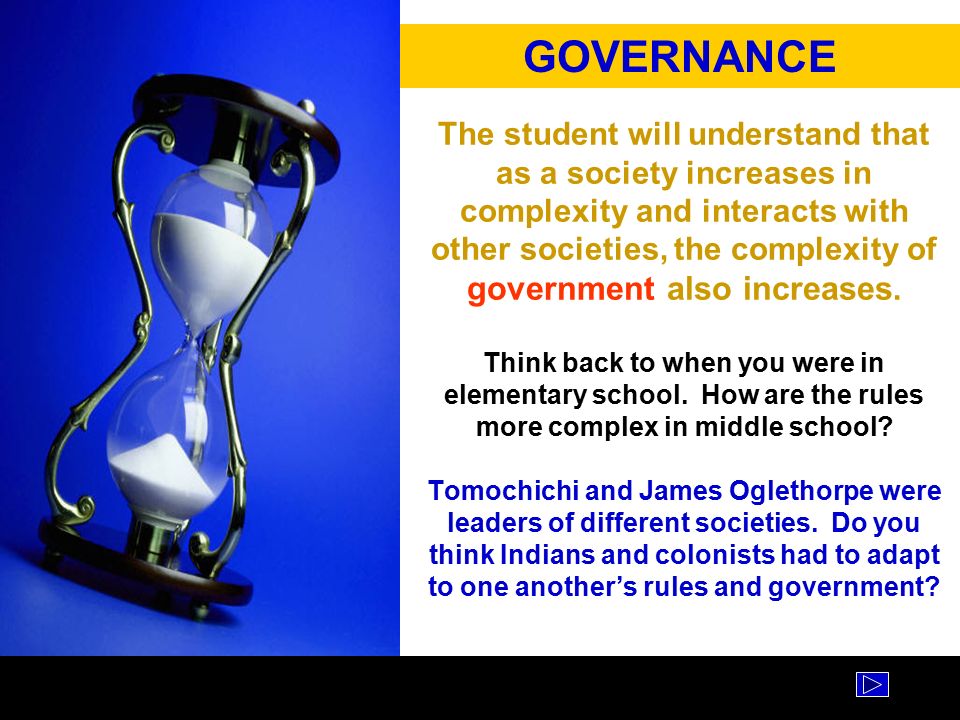 GOVERNANCE

The student will understand that as a society increases in complexity and interacts with other societies, the complexity of government also increases.

Think back to when you were in elementary school. How are the rules more complex in middle school?

Tomochichi and James Oglethorpe were leaders of different societies. Do you think Indians and colonists had to adapt to one another's rules and government?